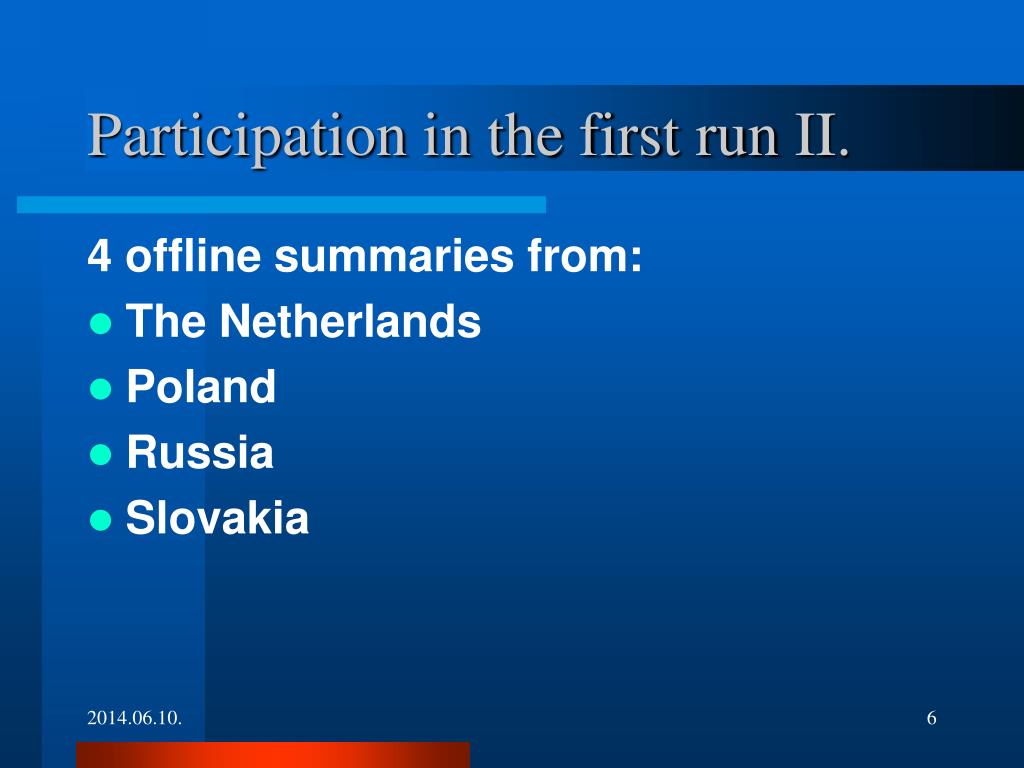 Participation in the first run II.

4 offline summaries from:

- The Netherlands
- Poland
- Russia
- Slovakia

2014.06.10.

6